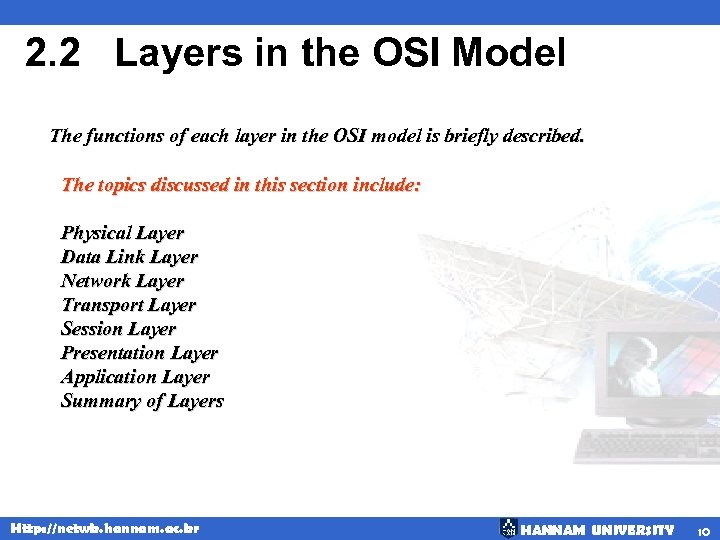 2.2 Layers in the OSI Model

The functions of each layer in the OSI model is briefly described.

The topics discussed in this section include:

Physical Layer
Data Link Layer
Network Layer
Transport Layer
Session Layer
Presentation Layer
Application Layer
Summary of Layers

Http://netwk.hannam.ac.kr

HANNAM UNIVERSITY 10